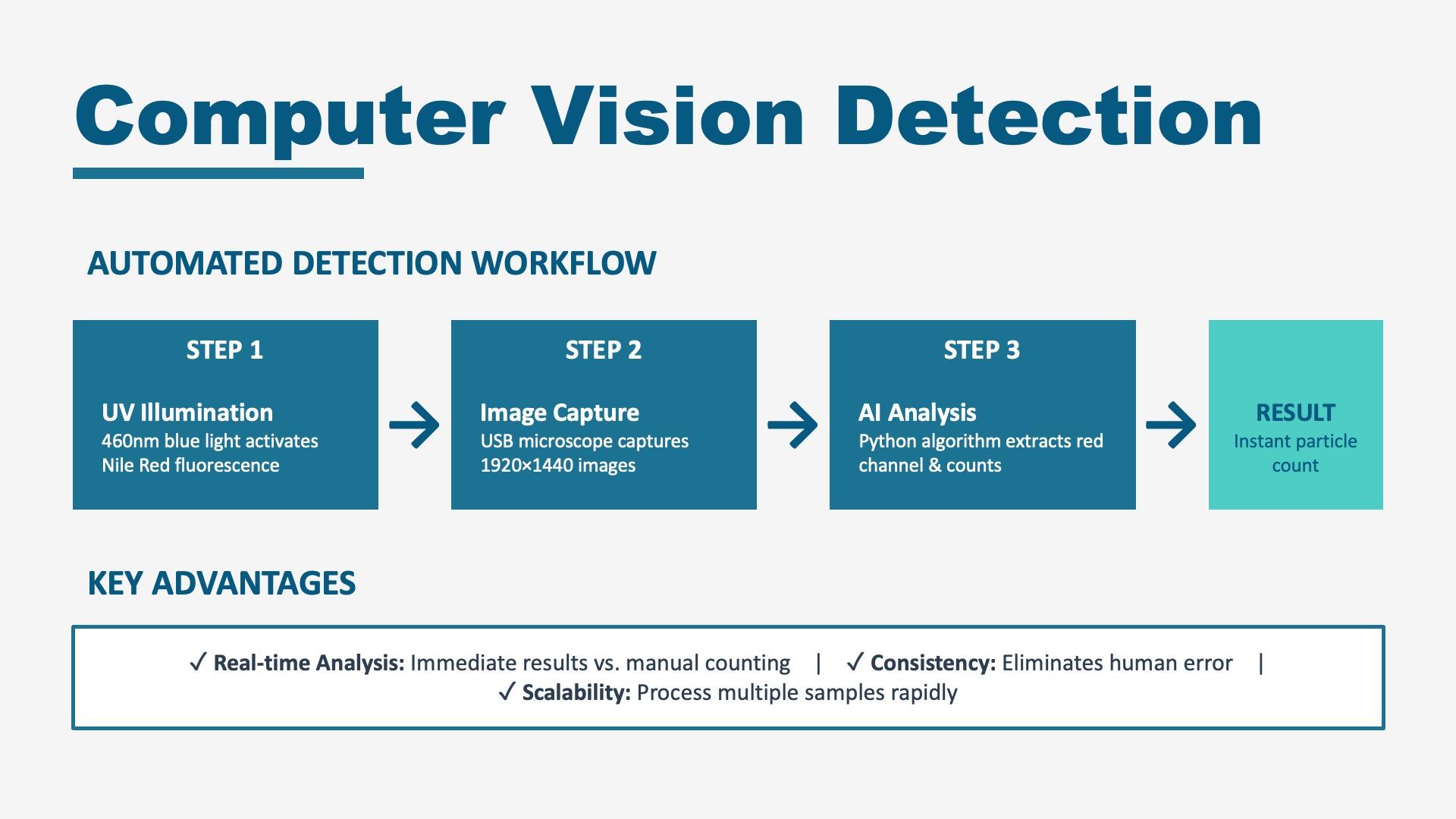 Computer Vision Detection

AUTOMATED DETECTION WORKFLOW

STEP 1

UV Illumination
460nm blue light activates Nile Red fluorescence

→

STEP 2

Image Capture
USB microscope captures 1920×1440 images

→

STEP 3

AI Analysis
Python algorithm extracts red channel & counts

→

RESULT
Instant particle count

KEY ADVANTAGES

✓ Real-time Analysis: Immediate results vs. manual counting | ✓ Consistency: Eliminates human error | ✓ Scalability: Process multiple samples rapidly